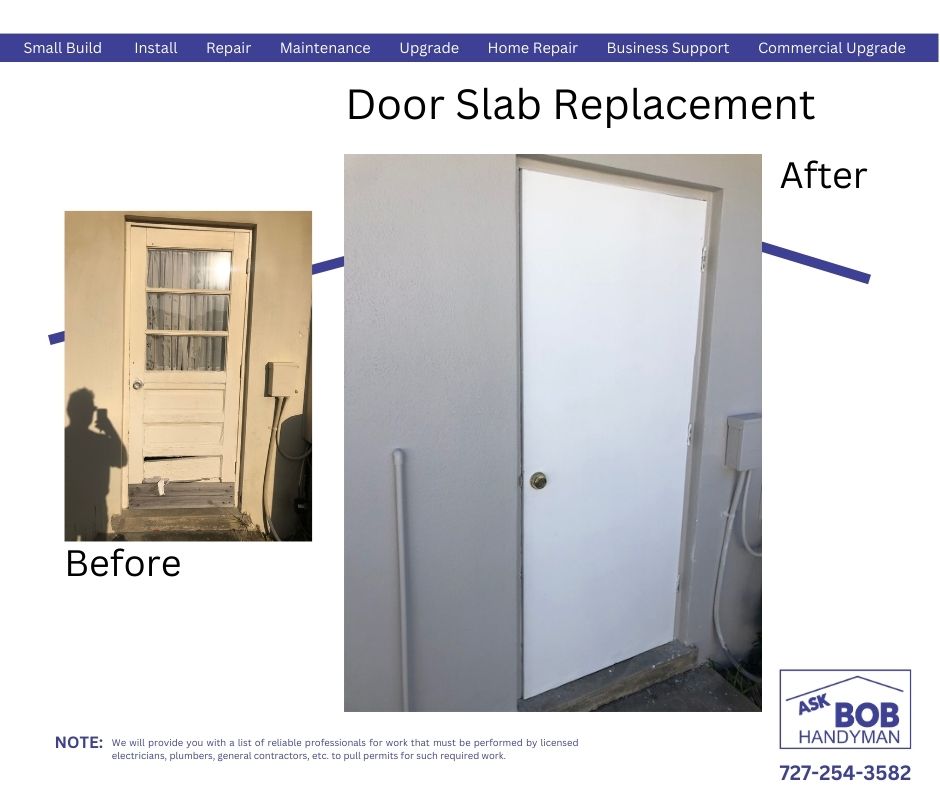 Small Build Install Repair Maintenance Upgrade Home Repair Business Support Commercial Upgrade

Door Slab Replacement

After

Before

NOTE: We will provide you with a list of reliable professionals for work that must be performed by licensed electricians, plumbers, general contractors, etc. to pull permits for such required work.

ASK BOB HANDYMAN

727-254-3582